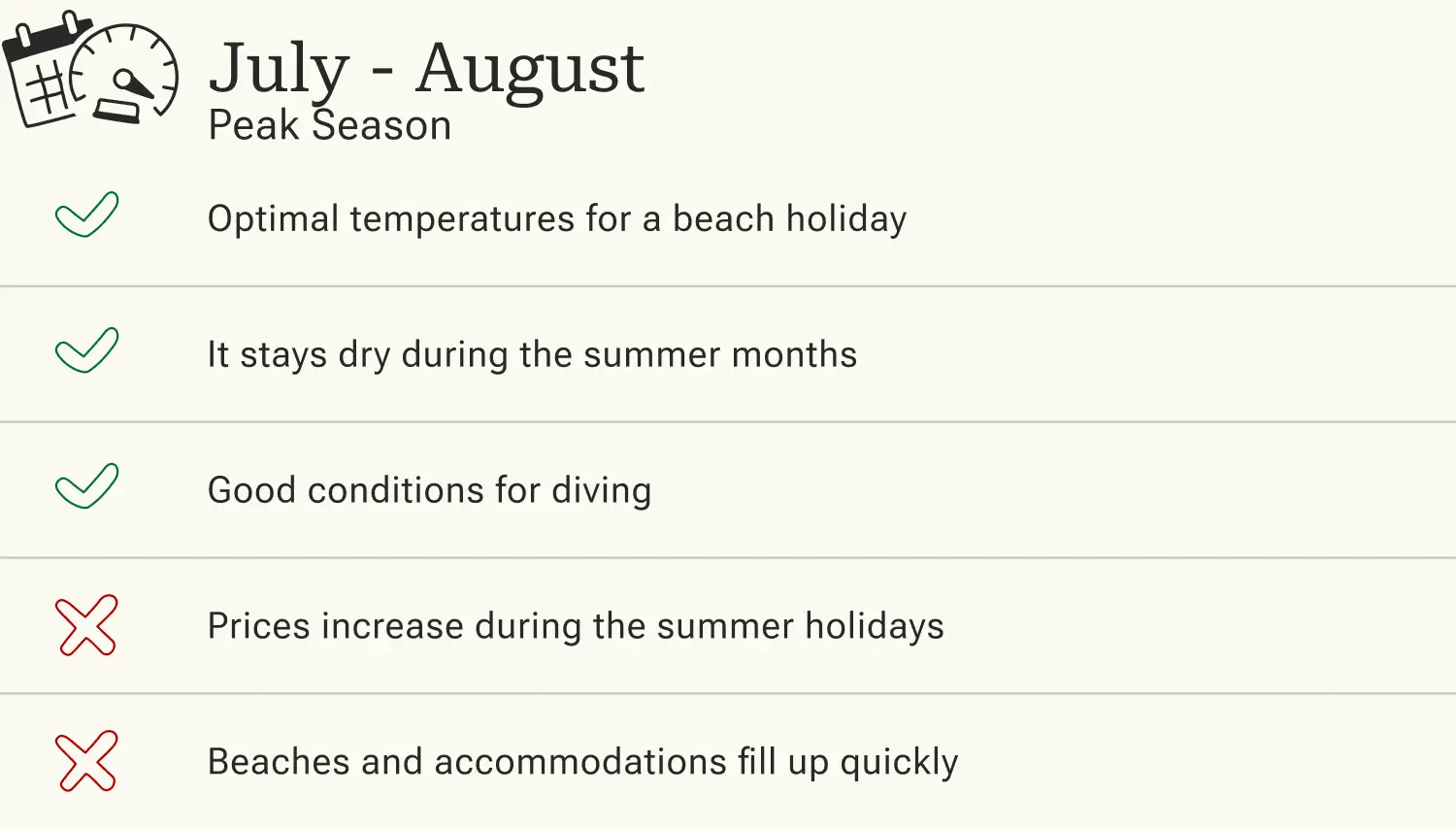 July - August
Peak Season

Optimal temperatures for a beach holiday

It stays dry during the summer months

Good conditions for diving

Prices increase during the summer holidays

Beaches and accommodations fill up quickly